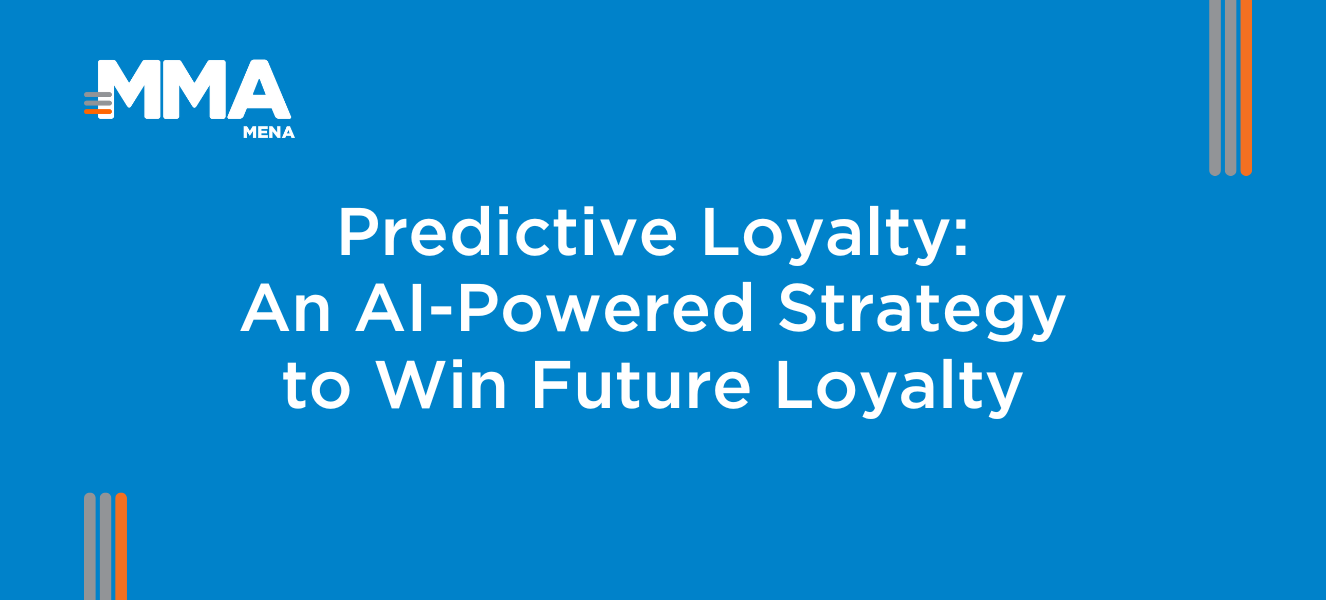 MMA
MENA

Predictive Loyalty:
An AI-Powered Strategy
to Win Future Loyalty